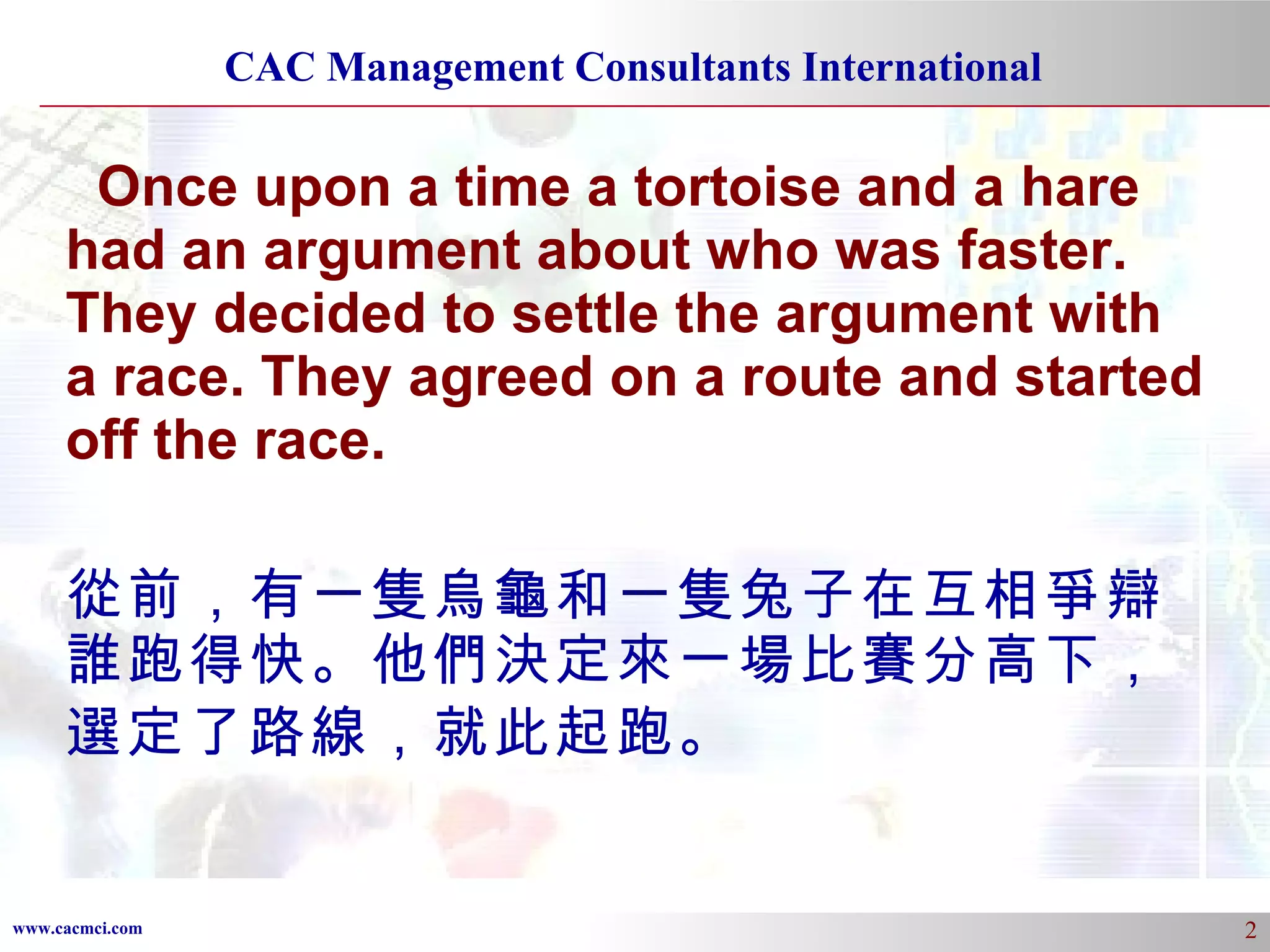 CAC Management Consultants International

Once upon a time a tortoise and a hare had an argument about who was faster. They decided to settle the argument with a race. They agreed on a route and started off the race.

從前，有一隻烏龜和一隻兔子在互相爭辯誰跑得快。他們決定來一場比賽分高下，選定了路線，就此起跑。

www.cacmci.com

2